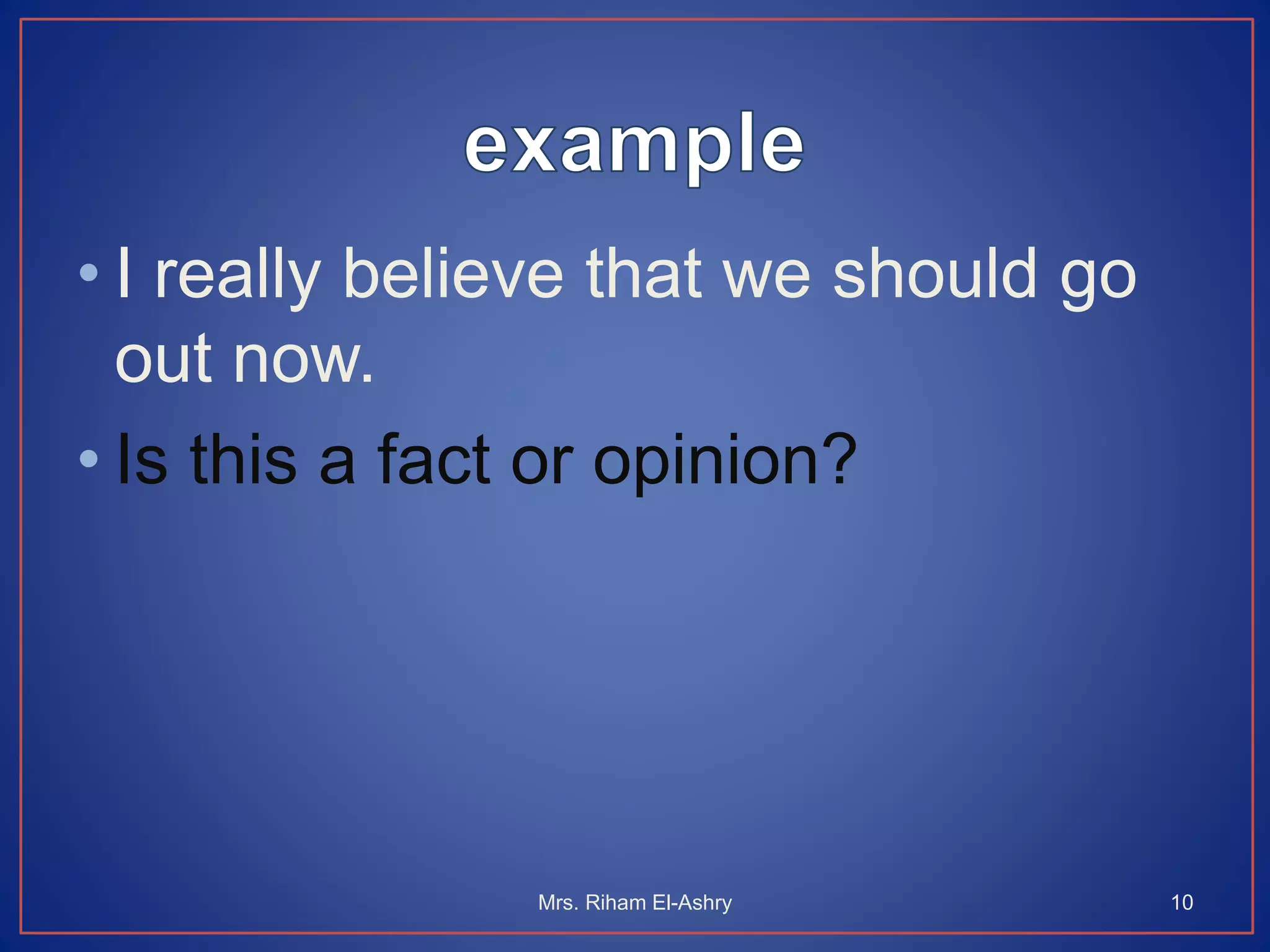 example

• I really believe that we should go out now.

• Is this a fact or opinion?

Mrs. Riham El-Ashry

10